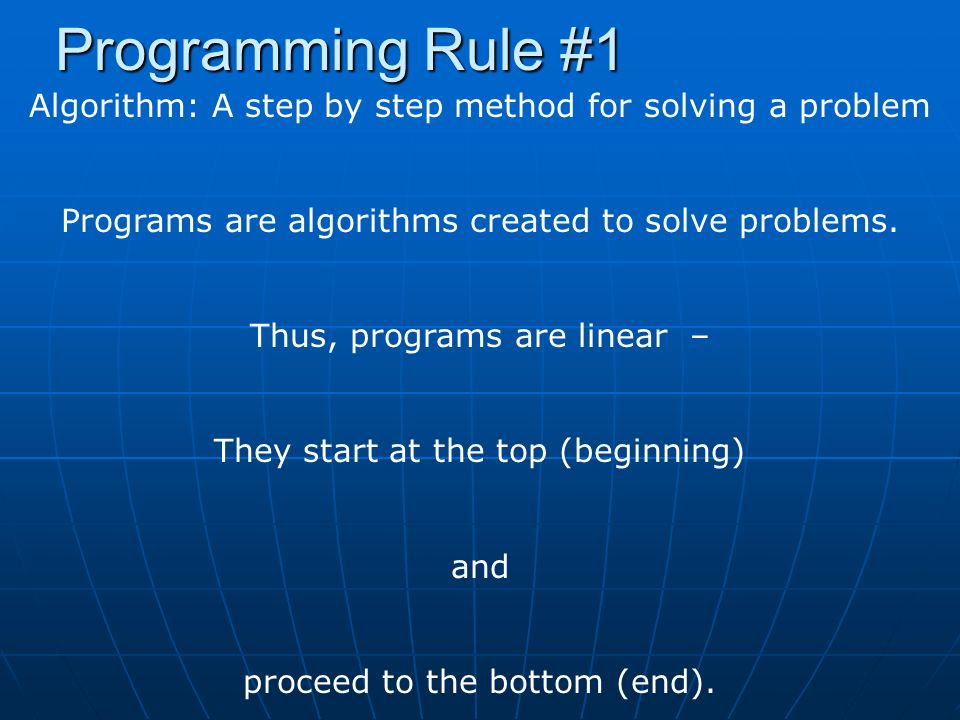 Programming Rule #1

Algorithm: A step by step method for solving a problem

Programs are algorithms created to solve problems.

Thus, programs are linear –

They start at the top (beginning)

and

proceed to the bottom (end).